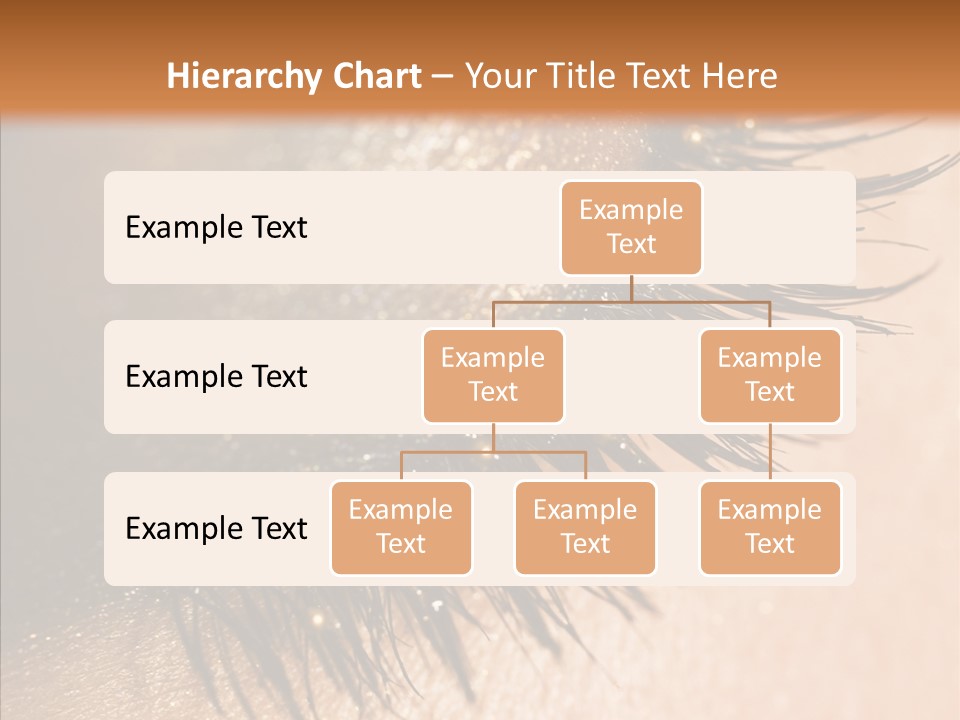 Hierarchy Chart – Your Title Text Here

Example Text

Example Text

Example Text

Example Text

Example Text

Example Text

Example Text

Example Text

Example Text